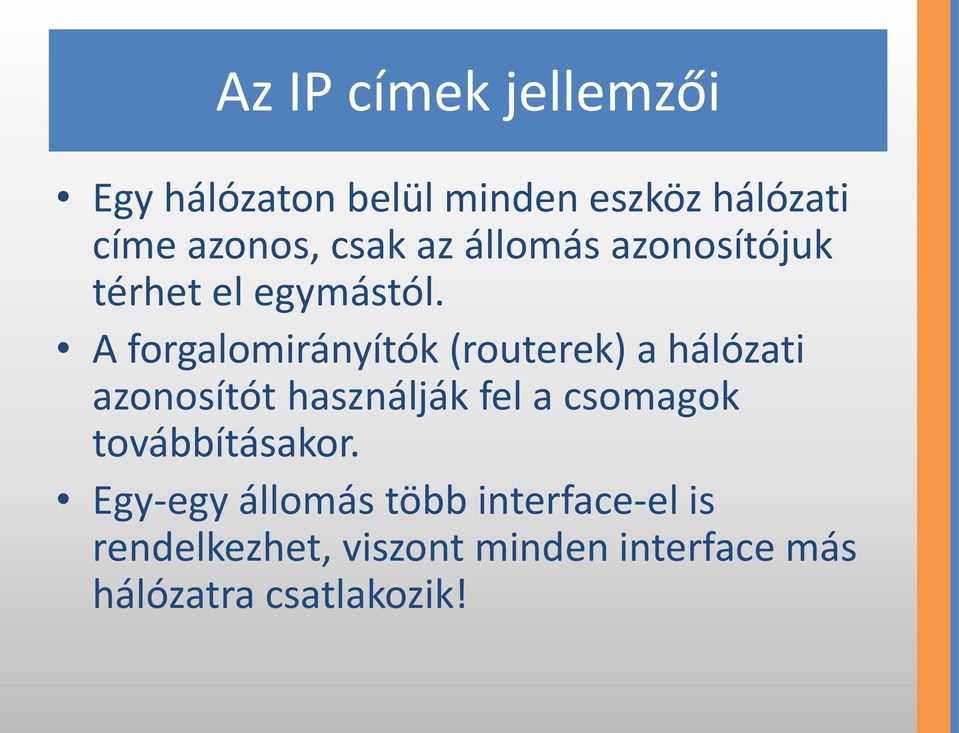 Az IP címek jellemzői

• Egy hálózaton belül minden eszköz hálózati címe azonos, csak az állomás azonosítójuk térhet el egymástól.
• A forgalomirányítók (routerek) a hálózati azonosítót használják fel a csomagok továbbításakor.
• Egy-egy állomás több interface-el is rendelkezhet, viszont minden interface más hálózatra csatlakozik!